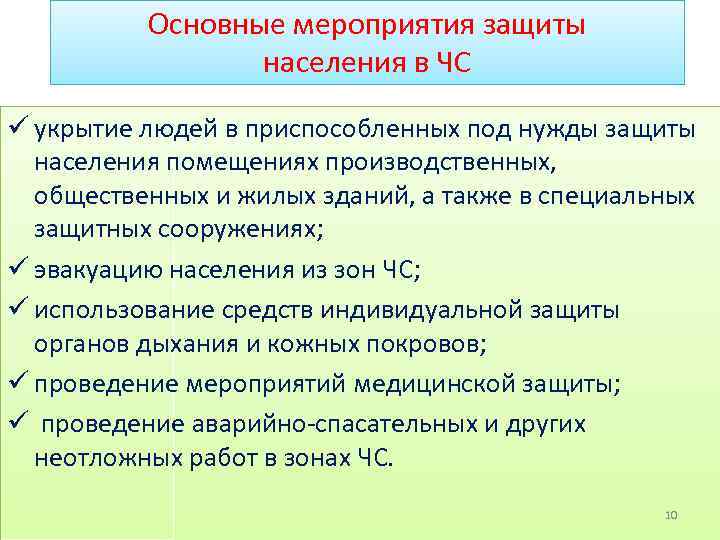 Основные мероприятия защиты населения в ЧС

✓ укрытие людей в приспособленных под нужды защиты населения помещениях производственных, общественных и жилых зданий, а также в специальных защитных сооружениях;

✓ эвакуацию населения из зон ЧС;

✓ использование средств индивидуальной защиты органов дыхания и кожных покровов;

✓ проведение мероприятий медицинской защиты;

✓ проведение аварийно-спасательных и других неотложных работ в зонах ЧС.

10